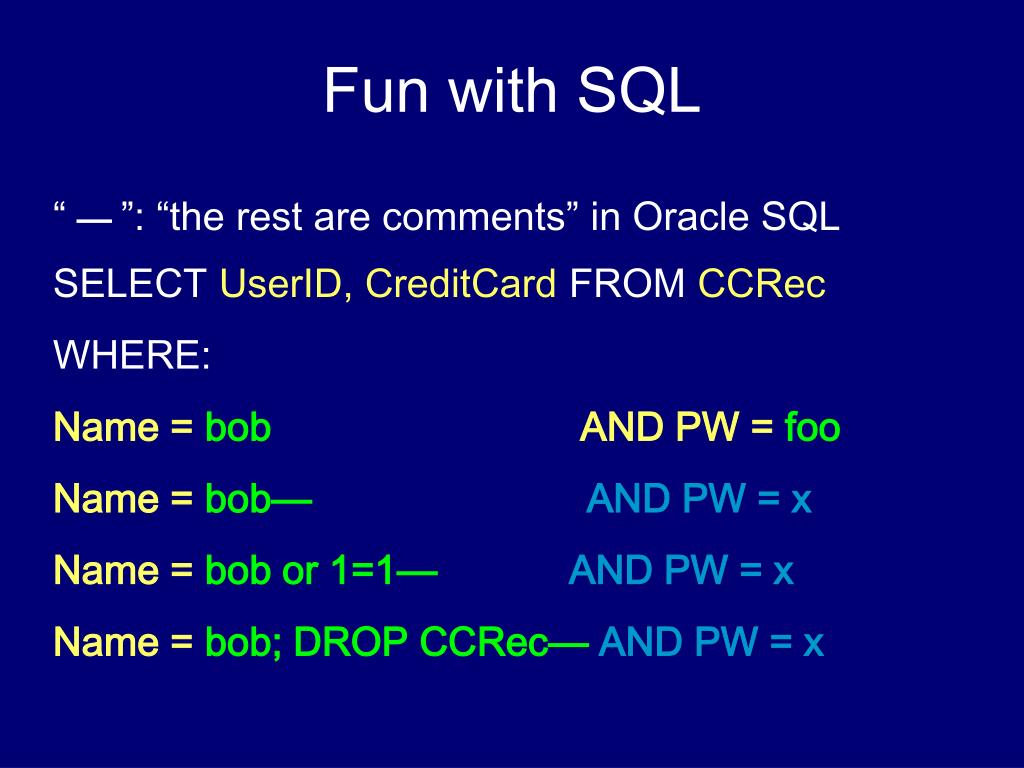 Fun with SQL

“ — ”: “the rest are comments” in Oracle SQL

SELECT UserID, CreditCard FROM CCRec

WHERE:

Name = bob AND PW = foo

Name = bob— AND PW = x

Name = bob or 1=1— AND PW = x

Name = bob; DROP CCRec— AND PW = x